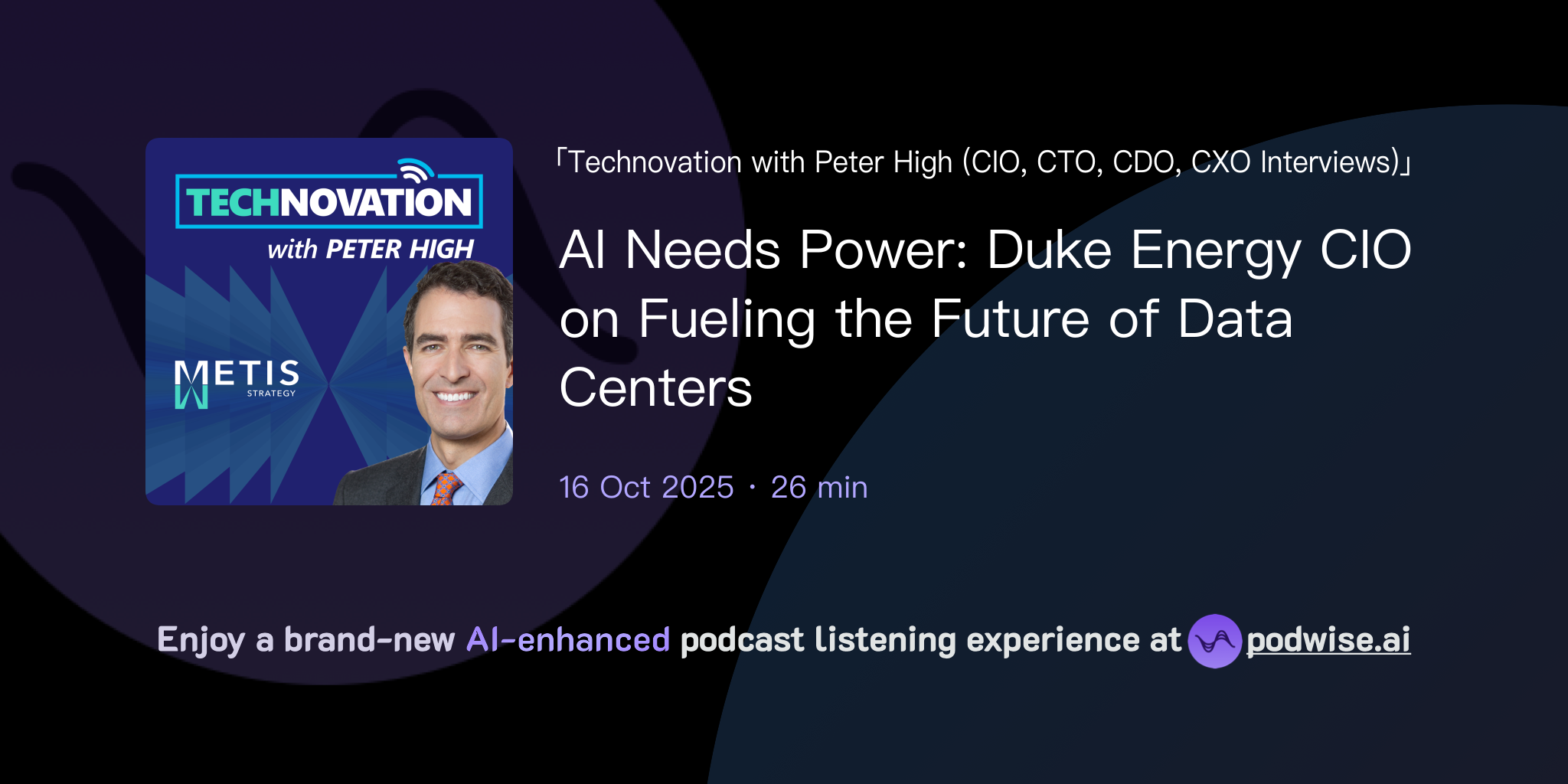 TECHNOVATION
with PETER HIGH

METIS
STRATEGY

「Technovation with Peter High (CIO, CTO, CDO, CXO Interviews)」

AI Needs Power: Duke Energy CIO on Fueling the Future of Data Centers

16 Oct 2025 · 26 min

Enjoy a brand-new AI-enhanced podcast listening experience at podwise.ai